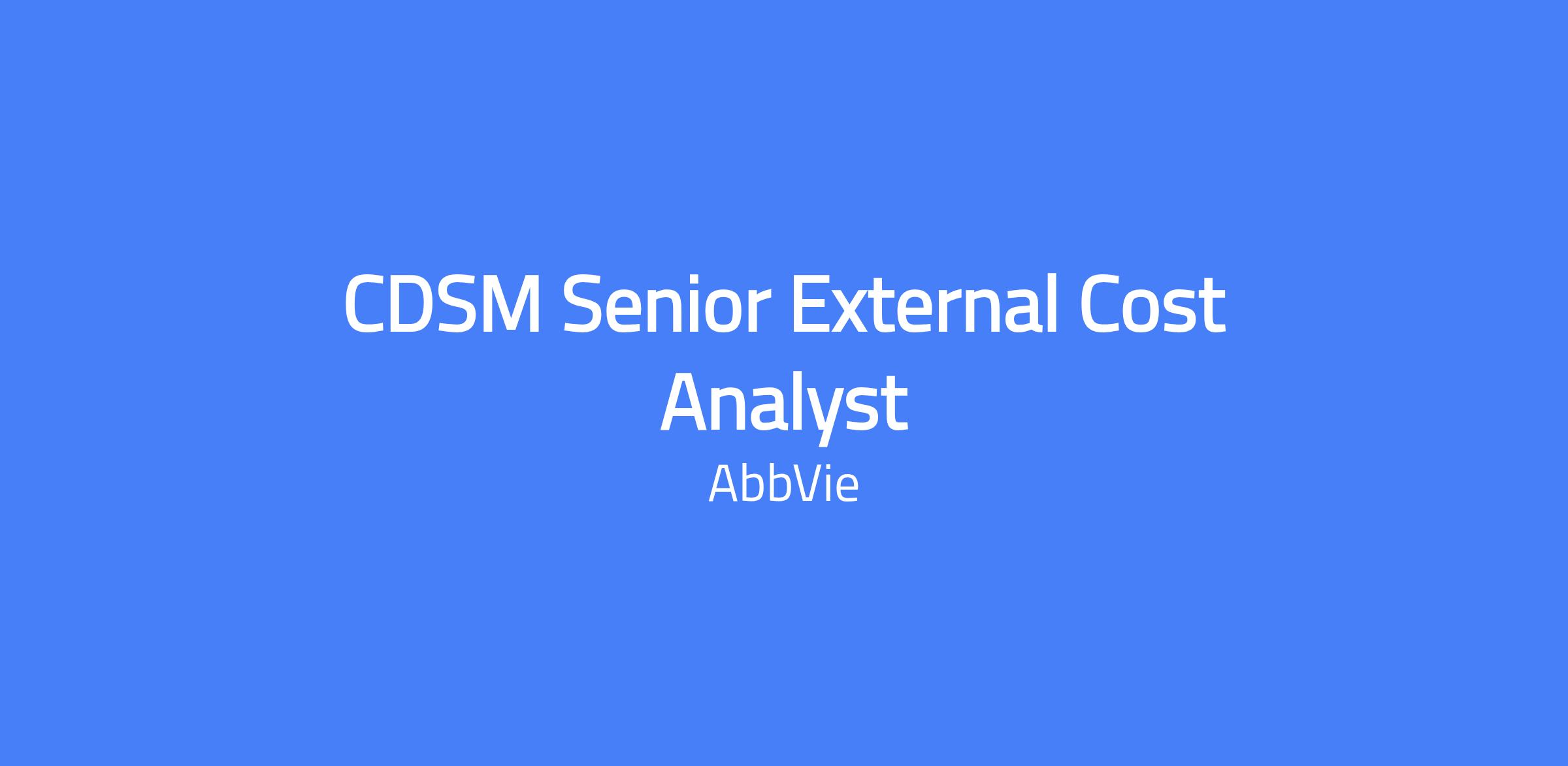 CDSM Senior External Cost Analyst

AbbVie